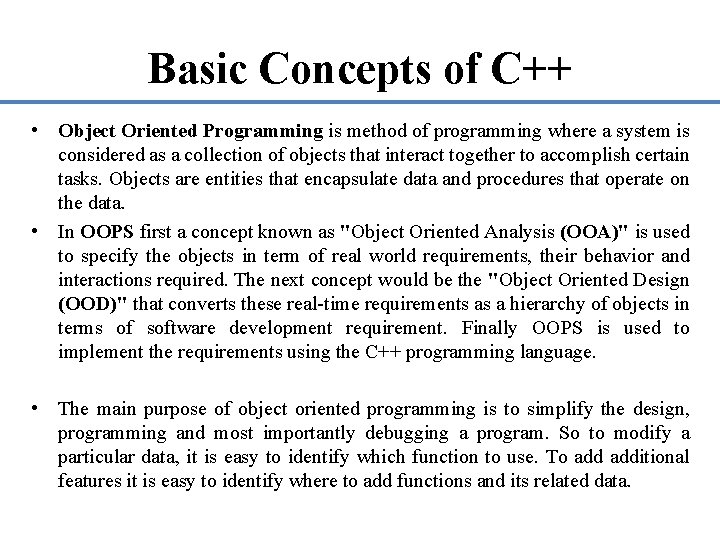 Basic Concepts of C++

• Object Oriented Programming is method of programming where a system is considered as a collection of objects that interact together to accomplish certain tasks. Objects are entities that encapsulate data and procedures that operate on the data.

• In OOPS first a concept known as "Object Oriented Analysis (OOA)" is used to specify the objects in term of real world requirements, their behavior and interactions required. The next concept would be the "Object Oriented Design (OOD)" that converts these real-time requirements as a hierarchy of objects in terms of software development requirement. Finally OOPS is used to implement the requirements using the C++ programming language.

• The main purpose of object oriented programming is to simplify the design, programming and most importantly debugging a program. So to modify a particular data, it is easy to identify which function to use. To add additional features it is easy to identify where to add functions and its related data.